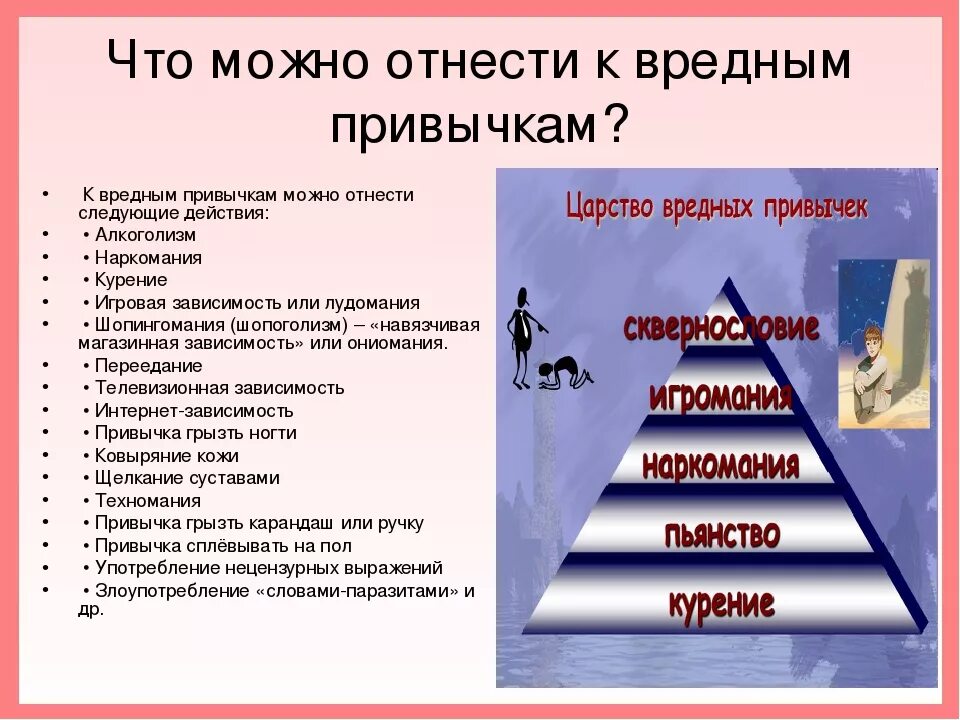 Что можно отнести к вредным привычкам?

• К вредным привычкам можно отнести следующие действия:
• • Алкоголизм
• • Наркомания
• • Курение
• • Игровая зависимость или лудомания
• • Шопингомания (шопоголизм) – «навязчивая магазинная зависимость» или ониомания.
• • Переедание
• • Телевизионная зависимость
• • Интернет-зависимость
• • Привычка грызть ногти
• • Ковыряние кожи
• • Щелкание суставами
• • Техномания
• • Привычка грызть карандаш или ручку
• • Привычка сплёвывать на пол
• • Употребление нецензурных выражений
• • Злоупотребление «словами-паразитами» и др.

Царство вредных привычек

сквернословие
игромания
наркомания
пьянство
курение